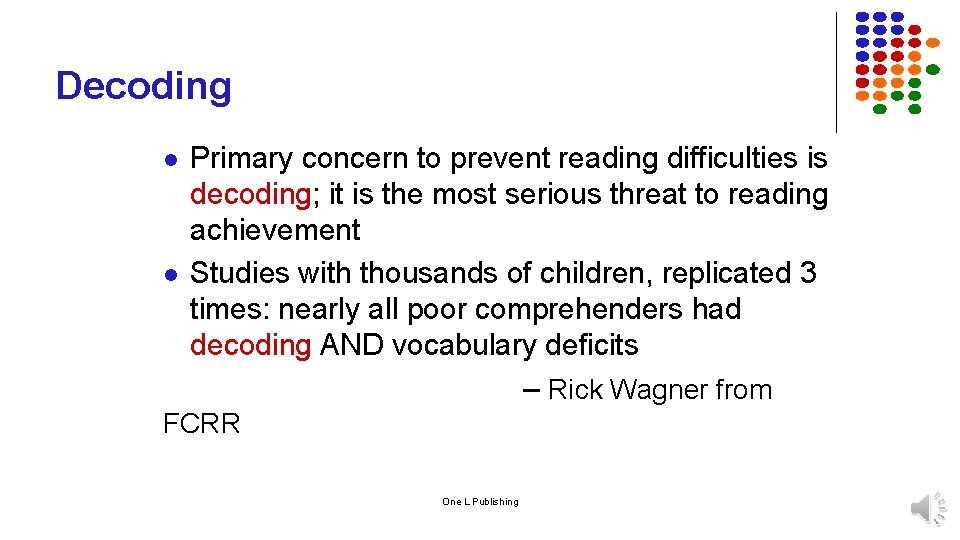 Decoding

- Primary concern to prevent reading difficulties is decoding; it is the most serious threat to reading achievement
- Studies with thousands of children, replicated 3 times: nearly all poor comprehenders had decoding AND vocabulary deficits

– Rick Wagner from FCRR

One L Publishing